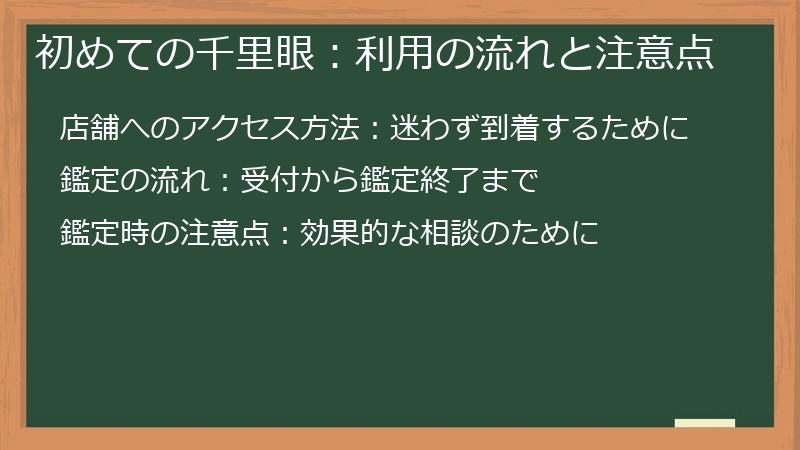 初めての千里眼：利用の流れと注意点

店舗へのアクセス方法：迷わず到着するために

鑑定の流れ：受付から鑑定終了まで

鑑定時の注意点：効果的な相談のために